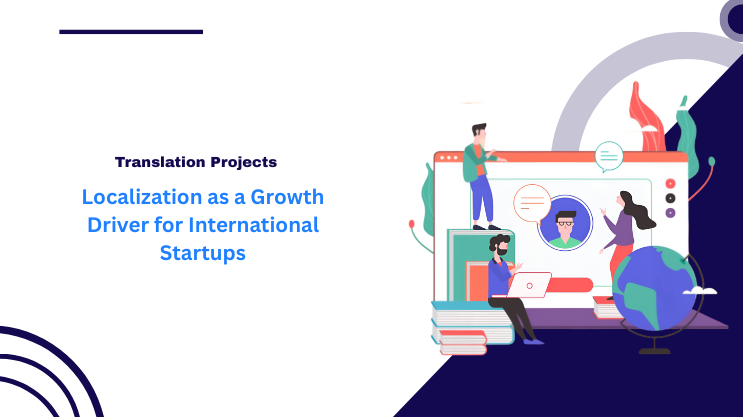 Translation Projects

Localization as a Growth Driver for International Startups